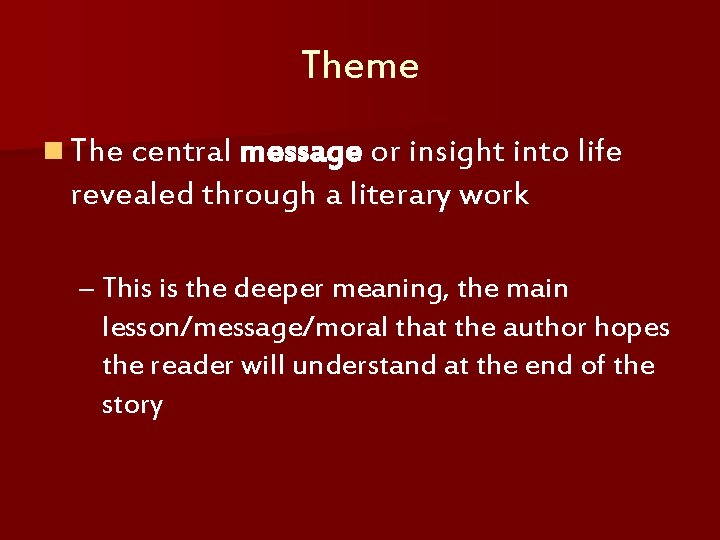 Theme

The central message or insight into life revealed through a literary work

– This is the deeper meaning, the main lesson/message/moral that the author hopes the reader will understand at the end of the story